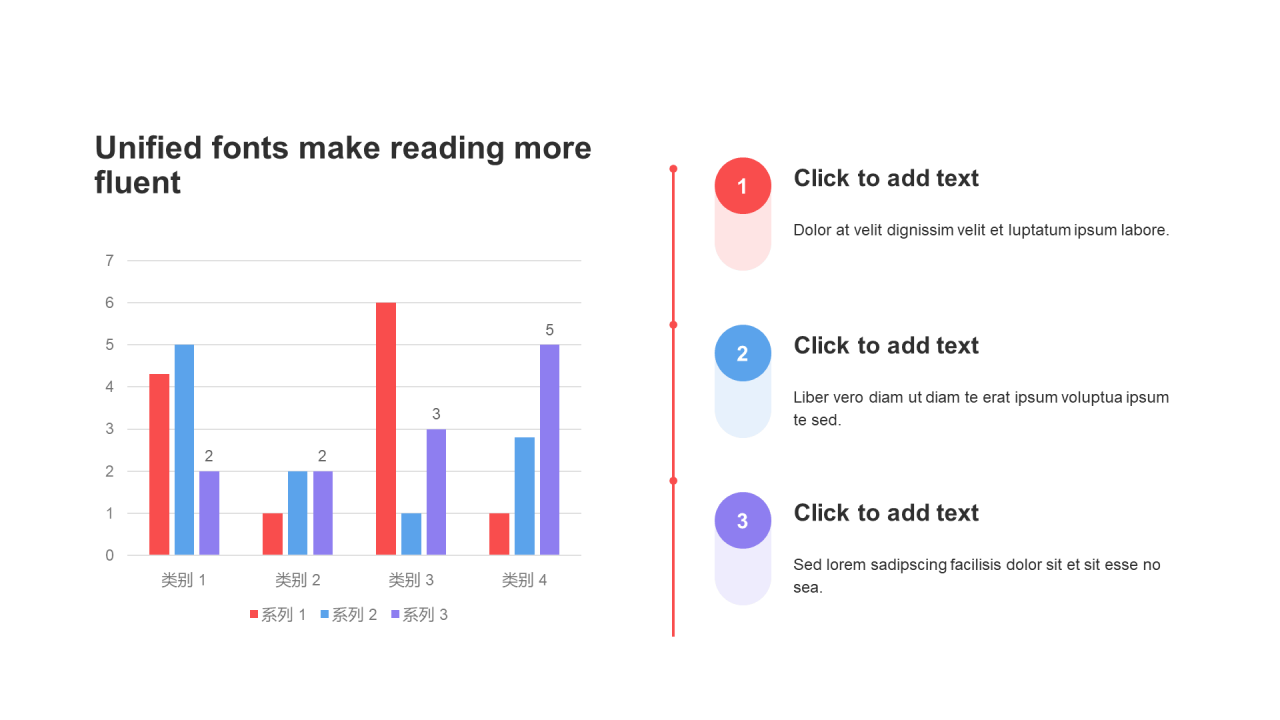 Unified fonts make reading more fluent

7
6
5
4
3
2
1
0

2
2
3
5

类别 1
类别 2
类别 3
类别 4

系列 1 系列 2 系列 3

1
Click to add text
Dolor at velit dignissim velit et luptatum ipsum labore.

2
Click to add text
Liber vero diam ut diam te erat ipsum voluptua ipsum te sed.

3
Click to add text
Sed lorem sadipscing facilisis dolor sit et sit esse no sea.